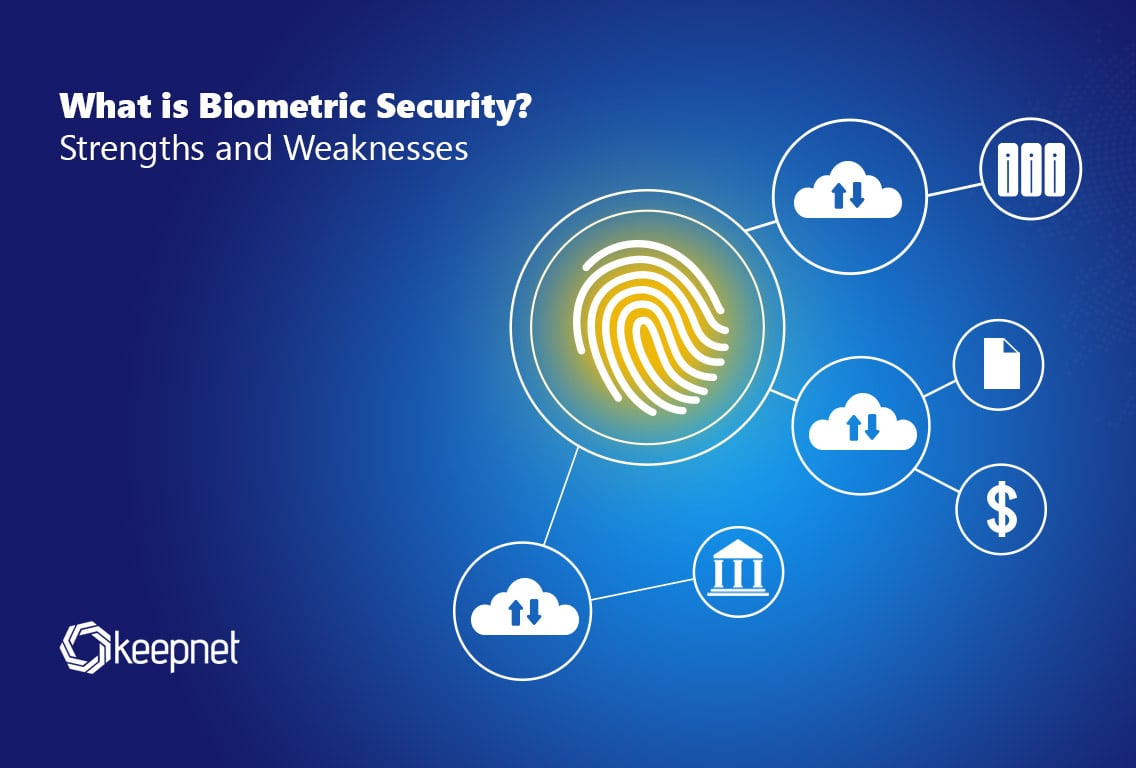 What is Biometric Security?
Strengths and Weaknesses

$

keepnet